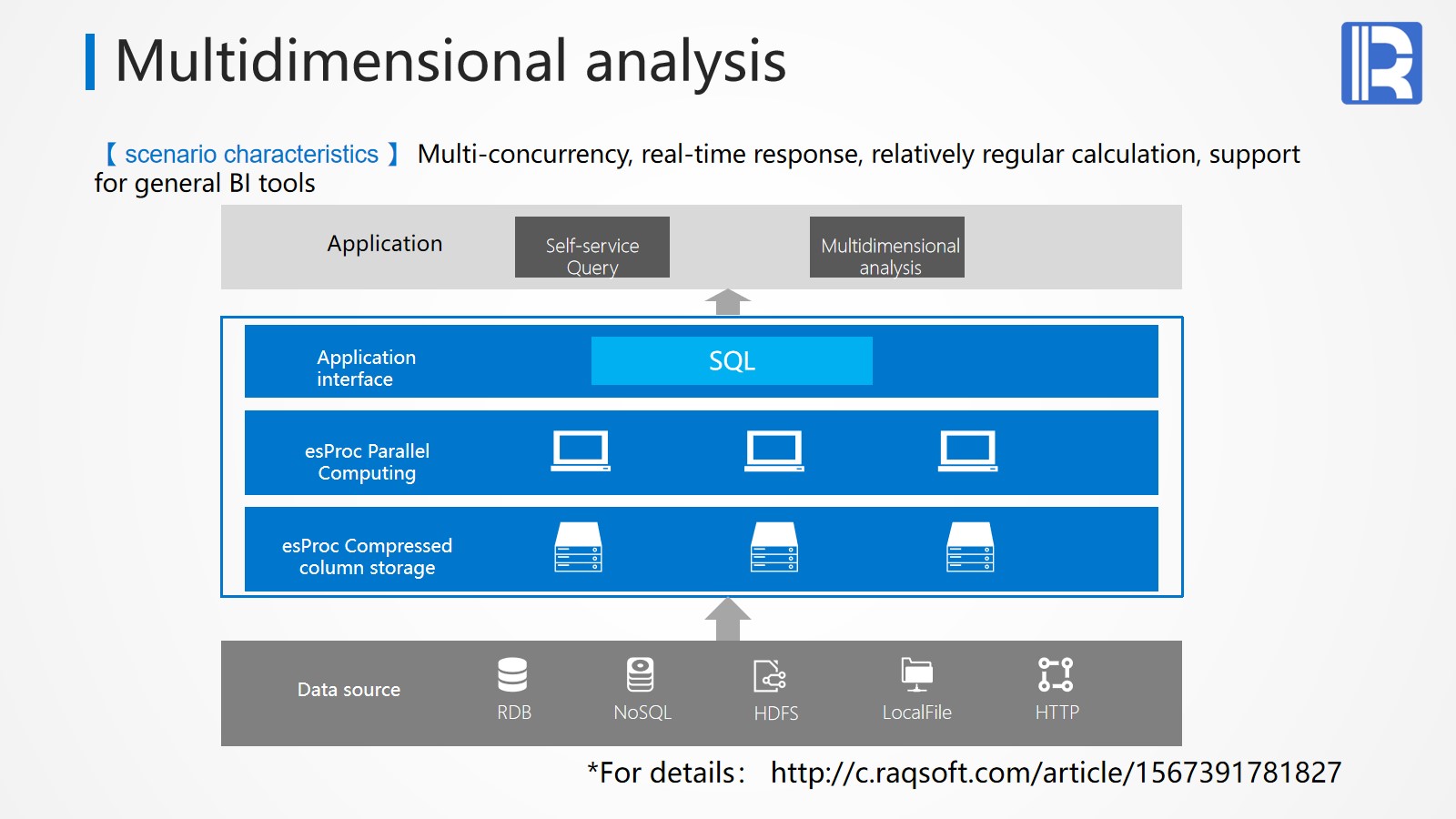 Multidimensional analysis

【 scenario characteristics 】 Multi-concurrency, real-time response, relatively regular calculation, support for general BI tools

Application

Self-service Query

Multidimensional analysis

Application interface

SQL

esProc Parallel Computing

esProc Compressed column storage

Data source

RDB

NoSQL

HDFS

LocalFile

HTTP

*For details: http://c.raqsoft.com/article/1567391781827